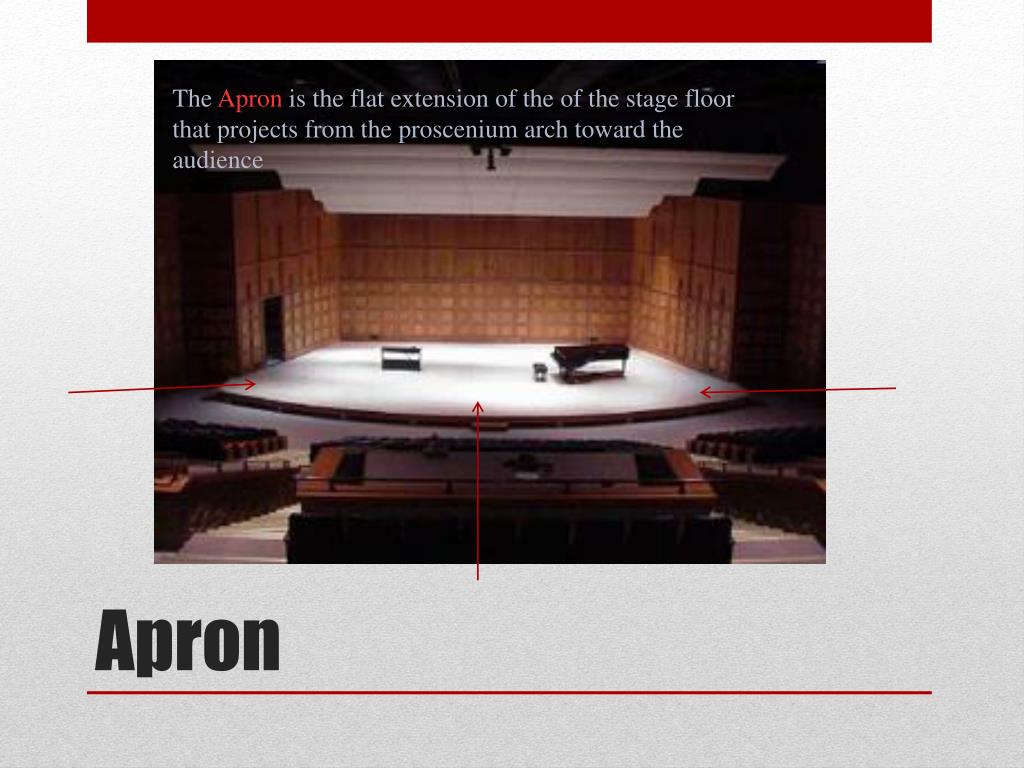 The Apron is the flat extension of the of the stage floor that projects from the proscenium arch toward the audience

Apron